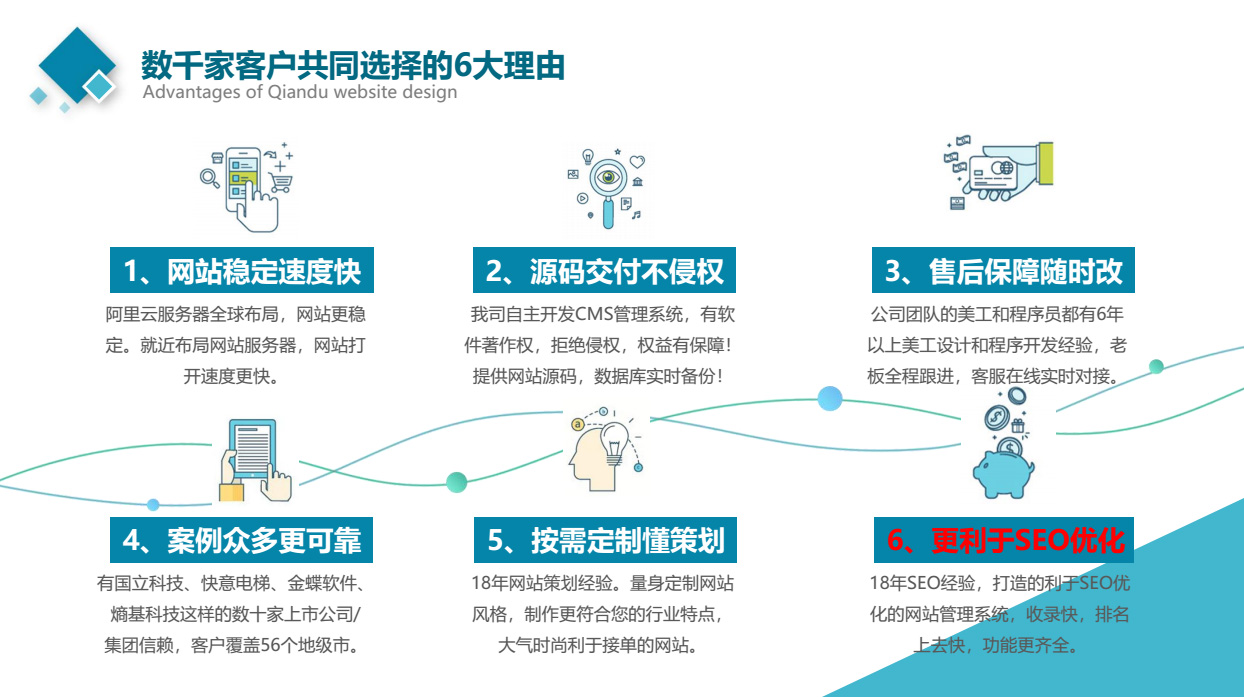 数千家客户共同选择的6大理由
Advantages of Qiandu website design

1、网站稳定速度快
阿里云服务器全球布局，网站更稳定。就近布局网站服务器，网站打开速度更快。

2、源码交付不侵权
我司自主开发CMS管理系统，有软件著作权，拒绝侵权，权益有保障！提供网站源码，数据库实时备份！

3、售后保障随时改
公司团队的美工和程序员都有6年以上美工设计和程序开发经验，老板全程跟进，客服在线实时对接。

4、案例众多更可靠
有国立科技、快意电梯、金蝶软件、熵基科技这样的数十家上市公司/集团信赖，客户覆盖56个地级市。

5、按需定制懂策划
18年网站策划经验。量身定制网站风格，制作更符合您的行业特点，大气时尚利于接单的网站。

6、更利于SEO优化
18年SEO经验，打造的利于SEO优化的网站管理系统，收录快，排名上去快，功能更齐全。